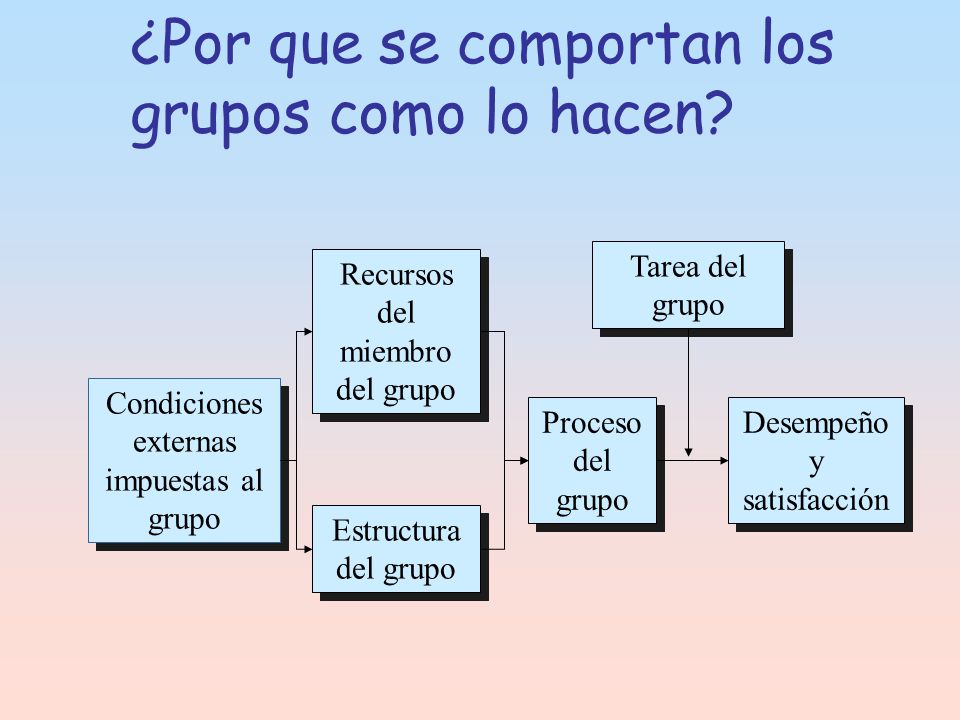 ¿Por que se comportan los grupos como lo hacen?

Condiciones externas impuestas al grupo

Recursos del miembro del grupo

Estructura del grupo

Tarea del grupo

Proceso del grupo

Desempeño y satisfacción